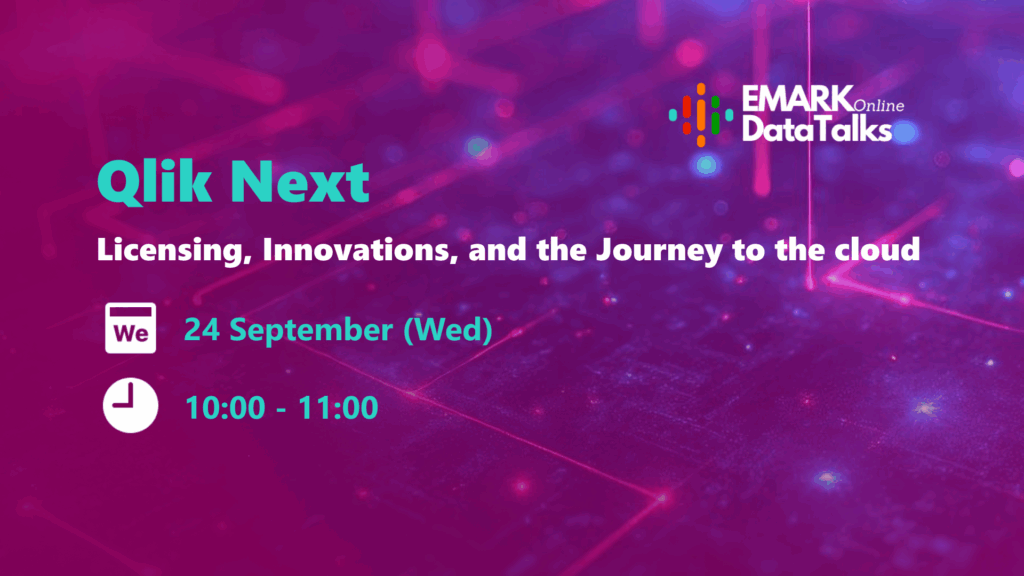 EMARK Online
DataTalks

Qlik Next

Licensing, Innovations, and the Journey to the cloud

We 24 September (Wed)

10:00 - 11:00